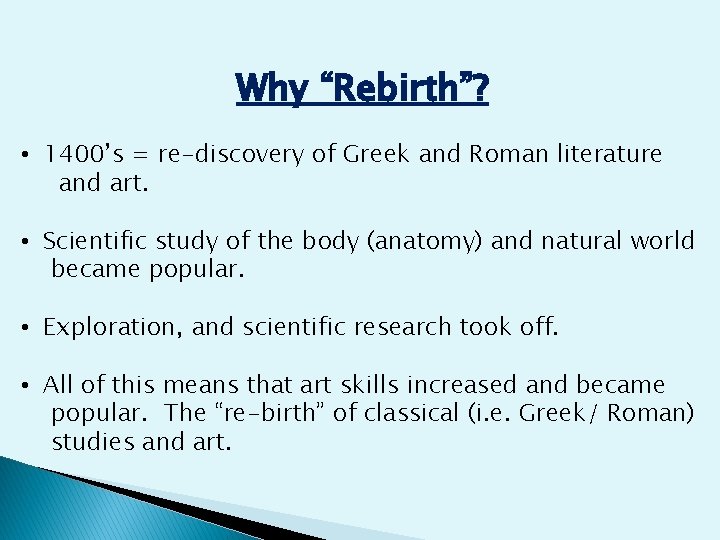 Why "Rebirth"?

• 1400's = re-discovery of Greek and Roman literature and art.

• Scientific study of the body (anatomy) and natural world became popular.

• Exploration, and scientific research took off.

• All of this means that art skills increased and became popular. The "re-birth" of classical (i.e. Greek / Roman) studies and art.